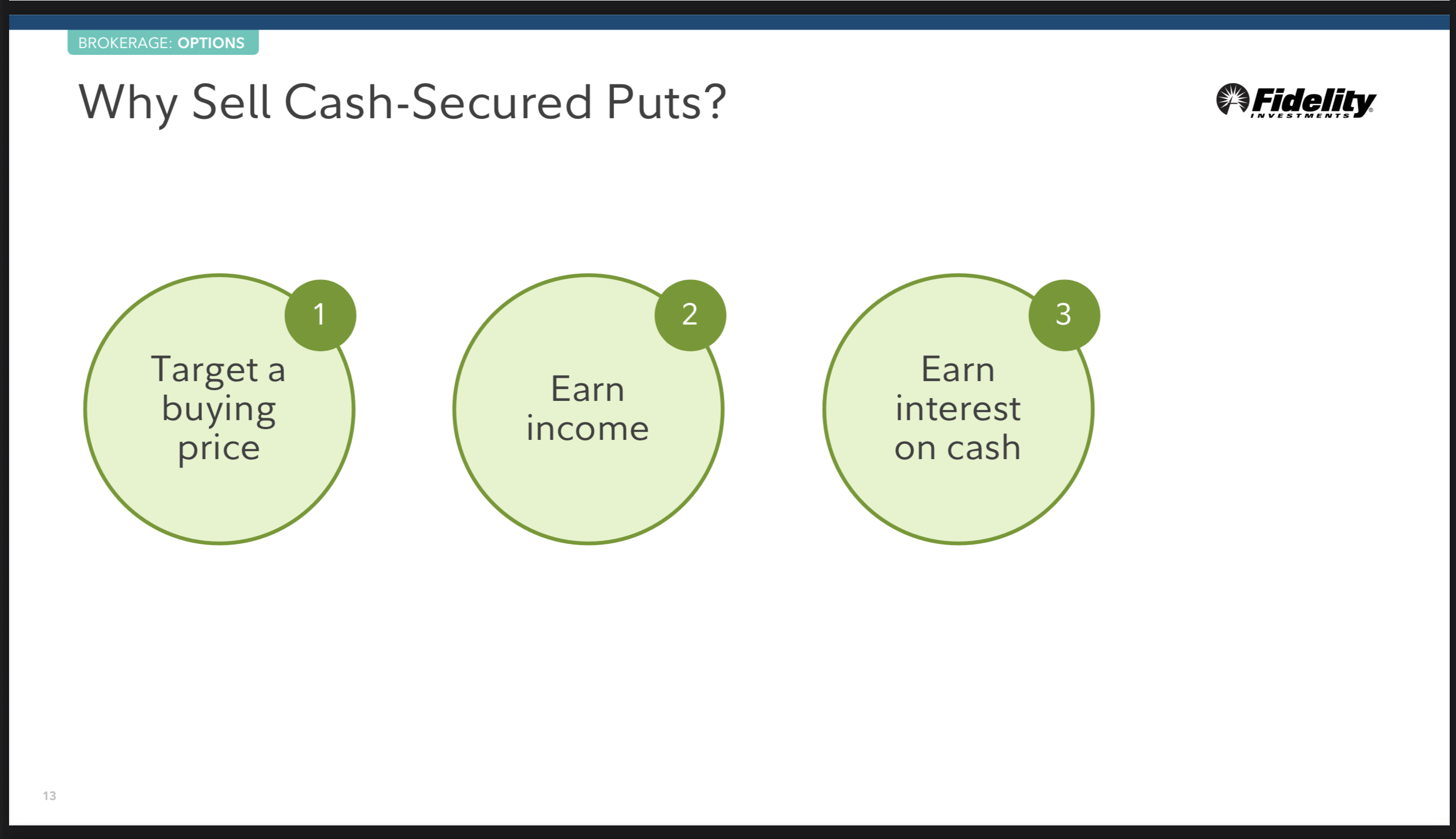 BROKERAGE: OPTIONS

Why Sell Cash-Secured Puts?

Fidelity INVESTMENTS

1

Target a buying price

2

Earn income

3

Earn interest on cash

13